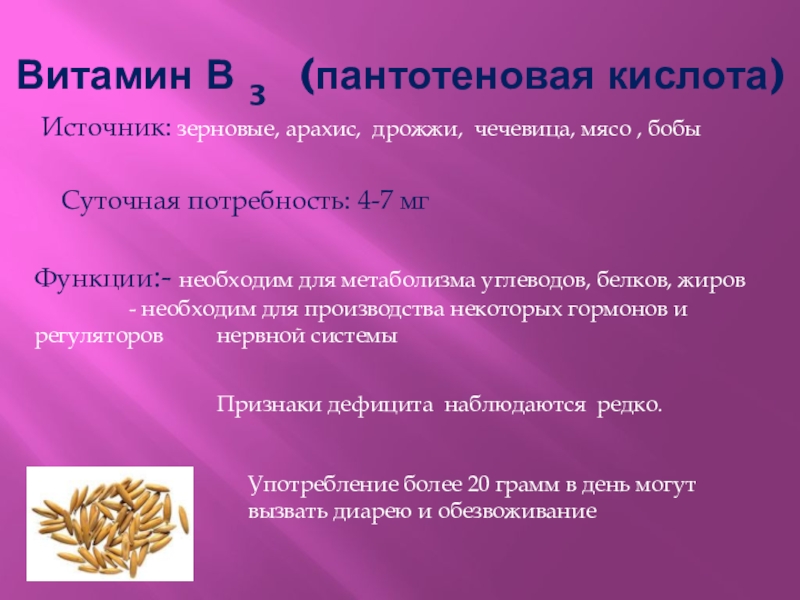 Витамин В $_3$ (пантотеновая кислота)

Источник: зерновые, арахис, дрожжи, чечевица, мясо , бобы

Суточная потребность: 4-7 мг

Функции:- необходим для метаболизма углеводов, белков, жиров
- необходим для производства некоторых гормонов и регуляторов нервной системы

Признаки дефицита наблюдаются редко.

Употребление более 20 грамм в день могут вызвать диарею и обезвоживание